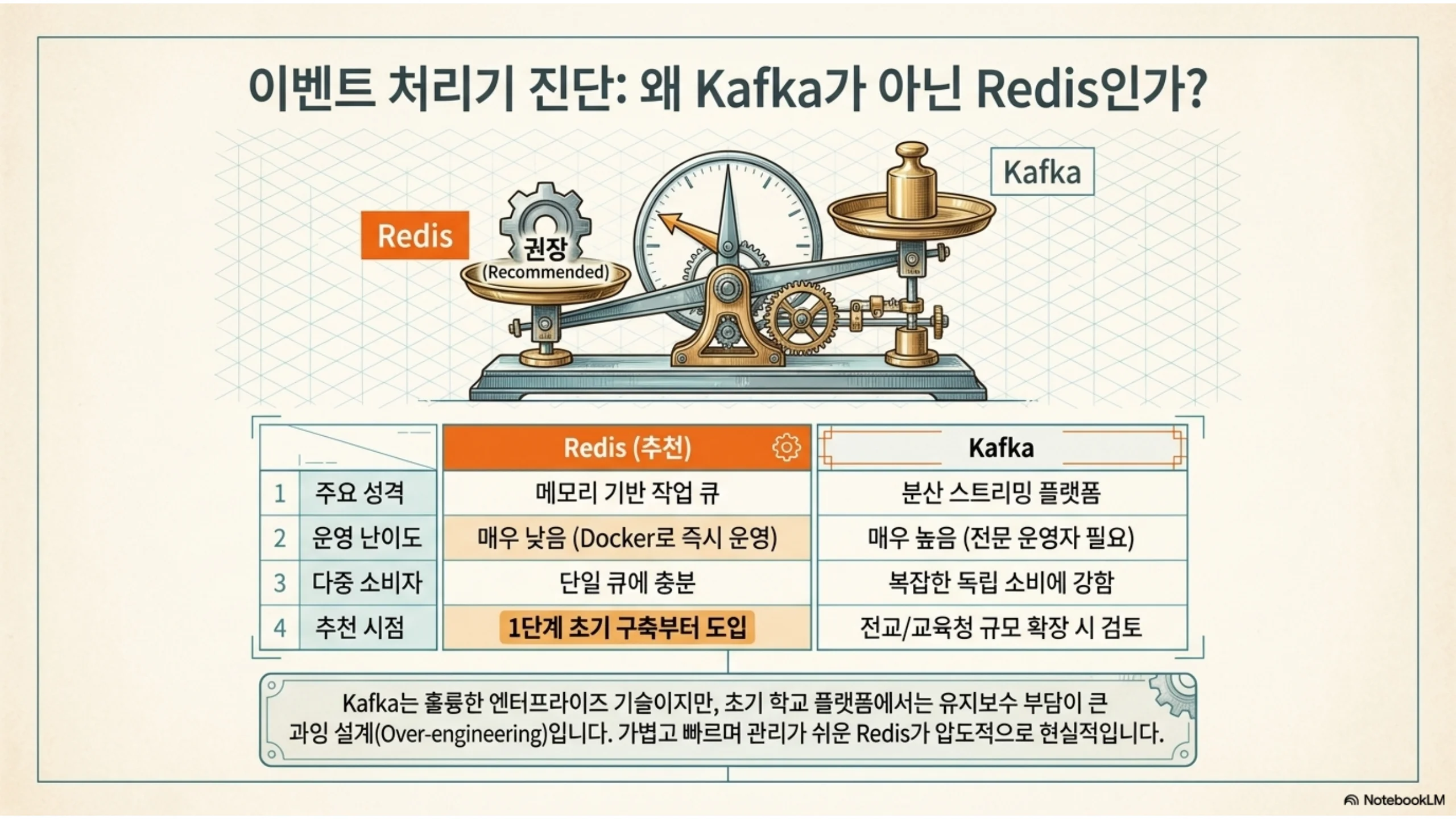 이벤트 처리기 진단: 왜 Kafka가 아닌 Redis인가?

Redis

권장
(Recommended)

Kafka

| | | Redis (추천) | Kafka |
|---|---|---|---|
| 1 | 주요 성격 | 메모리 기반 작업 큐 | 분산 스트리밍 플랫폼 |
| 2 | 운영 난이도 | 매우 낮음 (Docker로 즉시 운영) | 매우 높음 (전문 운영자 필요) |
| 3 | 다중 소비자 | 단일 큐에 충분 | 복잡한 독립 소비에 강함 |
| 4 | 추천 시점 | 1단계 초기 구축부터 도입 | 전교/교육청 규모 확장 시 검토 |

Kafka는 훌륭한 엔터프라이즈 기술이지만, 초기 학교 플랫폼에서는 유지보수 부담이 큰 과잉 설계(Over-engineering)입니다. 가볍고 빠르며 관리가 쉬운 Redis가 압도적으로 현실적입니다.

NotebookLM